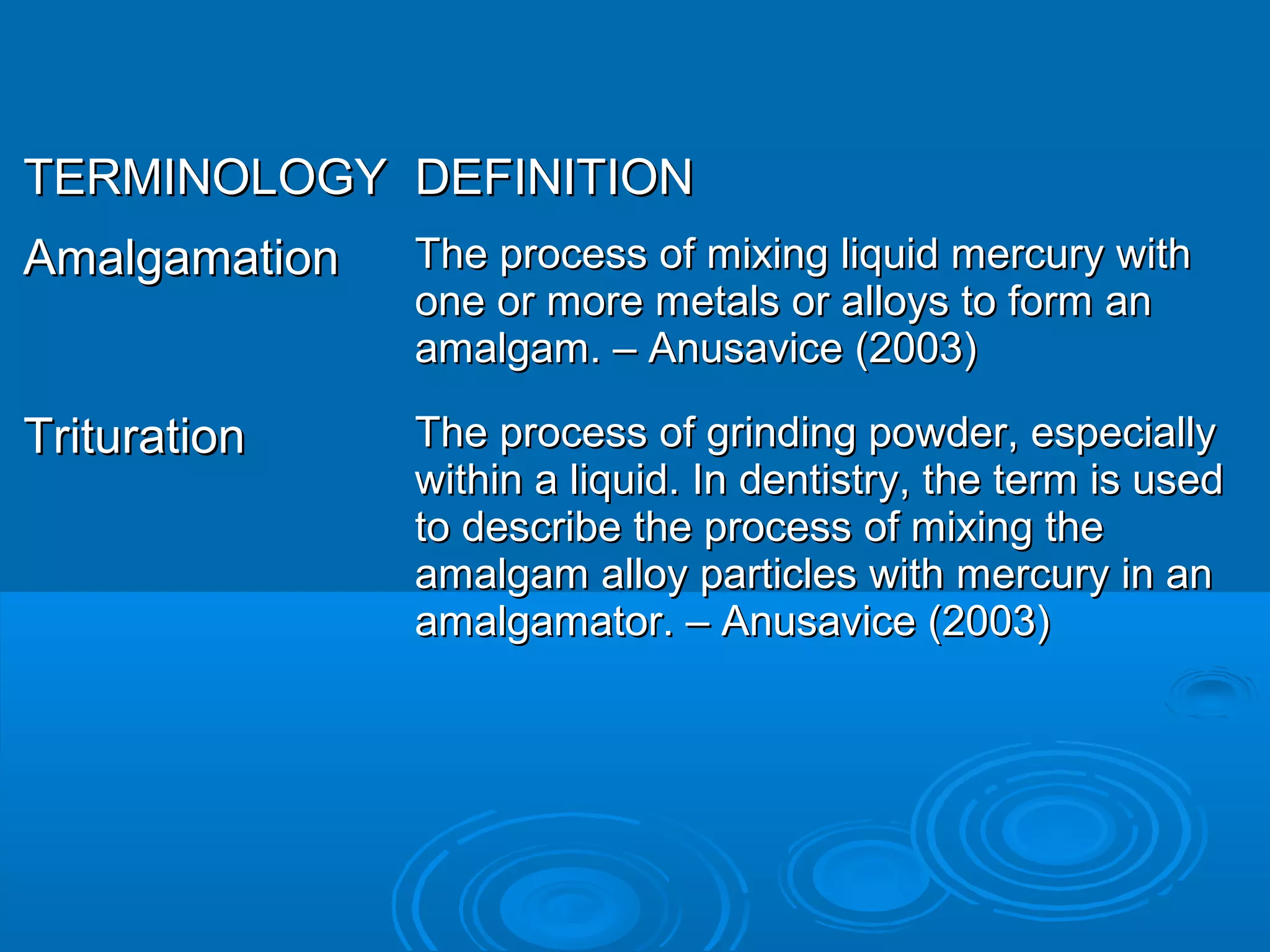 | TERMINOLOGY | DEFINITION |
|---|---|
| Amalgamation | The process of mixing liquid mercury with one or more metals or alloys to form an amalgam. – Anusavice (2003) |
| Trituration | The process of grinding powder, especially within a liquid. In dentistry, the term is used to describe the process of mixing the amalgam alloy particles with mercury in an amalgamator. – Anusavice (2003) |